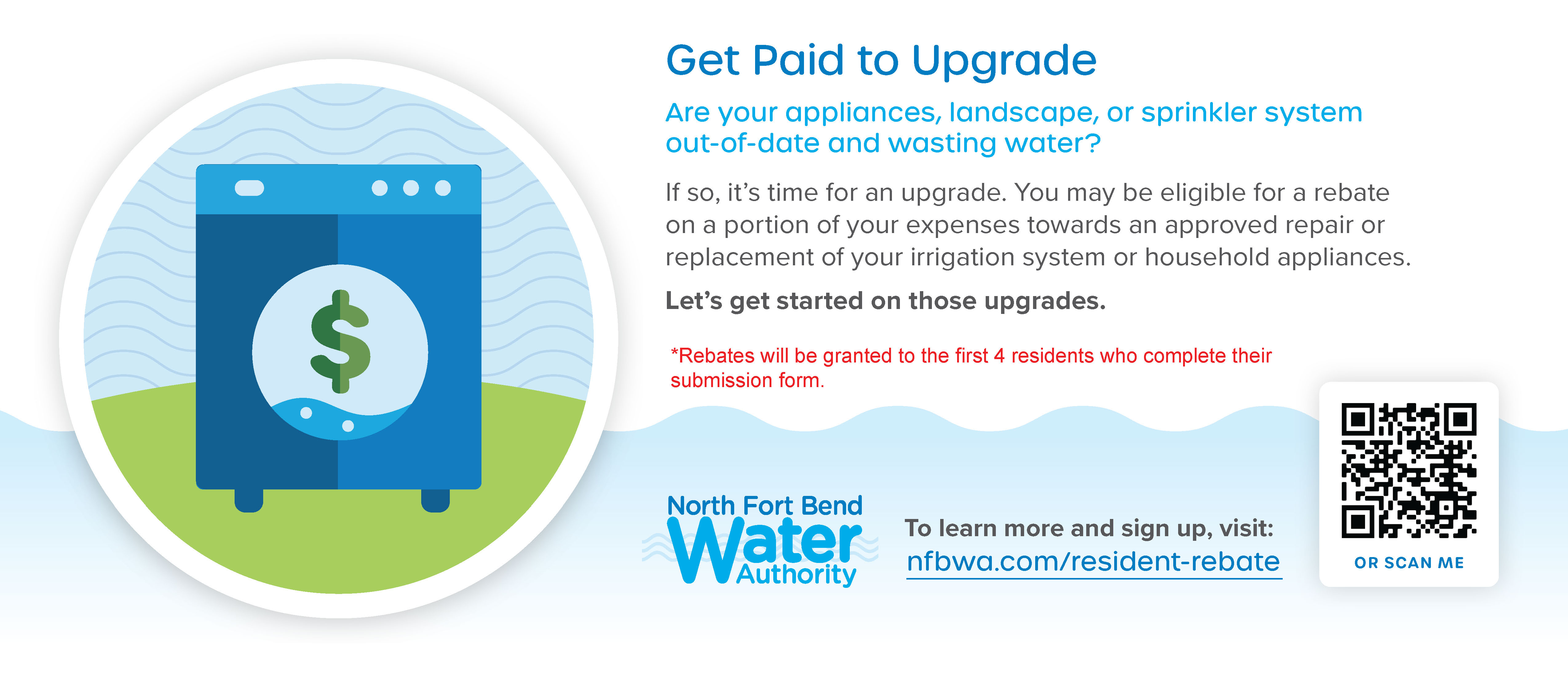 $

Get Paid to Upgrade

Are your appliances, landscape, or sprinkler system out-of-date and wasting water?

If so, it's time for an upgrade. You may be eligible for a rebate on a portion of your expenses towards an approved repair or replacement of your irrigation system or household appliances.

Let's get started on those upgrades.

*Rebates will be granted to the first 4 residents who complete their submission form.

North Fort Bend Water Authority

To learn more and sign up, visit:
nfbwa.com/resident-rebate

OR SCAN ME